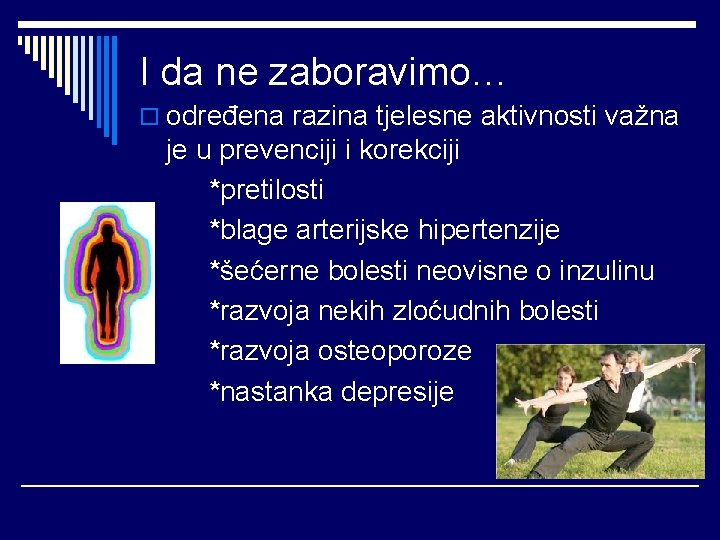 I da ne zaboravimo…

određena razina tjelesne aktivnosti važna je u prevenciji i korekciji

*pretilosti

*blage arterijske hipertenzije

*šećerne bolesti neovisne o inzulinu

*razvoja nekih zloćudnih bolesti

*razvoja osteoporoze

*nastanka depresije